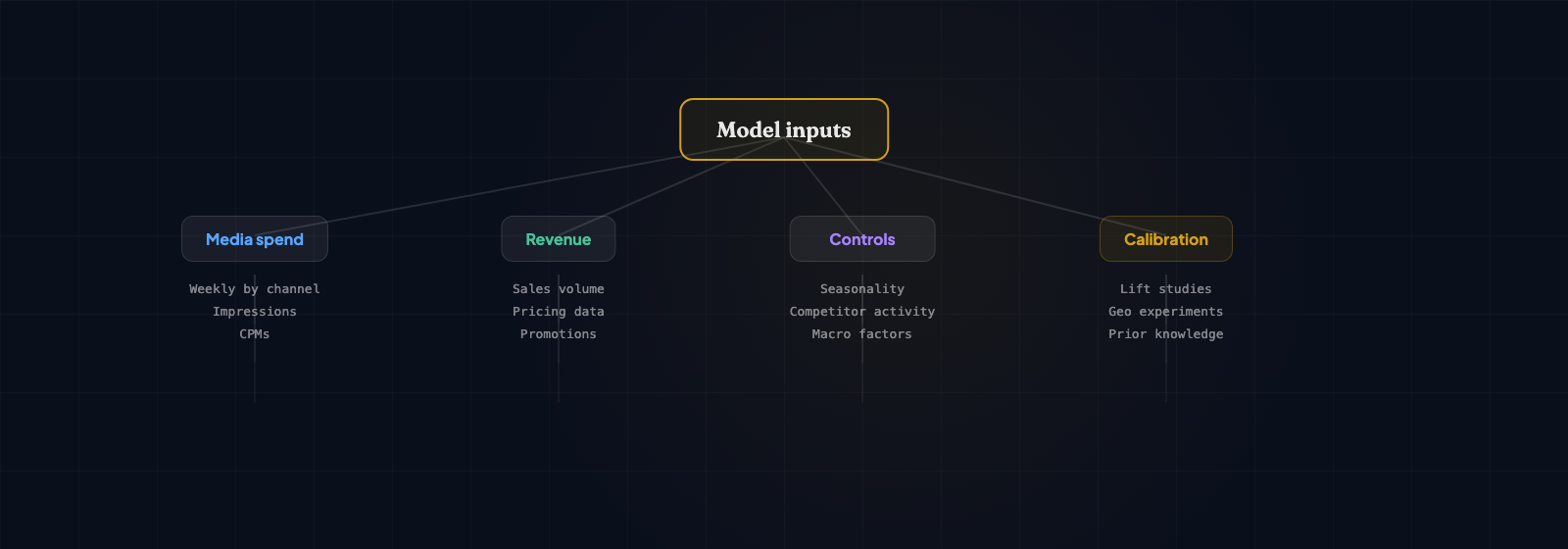 Model inputs

Media spend

Weekly by channel
Impressions
CPMs

Revenue

Sales volume
Pricing data
Promotions

Controls

Seasonality
Competitor activity
Macro factors

Calibration

Lift studies
Geo experiments
Prior knowledge